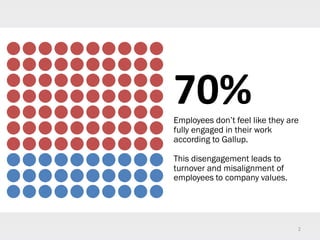 70%

Employees don't feel like they are fully engaged in their work according to Gallup.

This disengagement leads to turnover and misalignment of employees to company values.

2